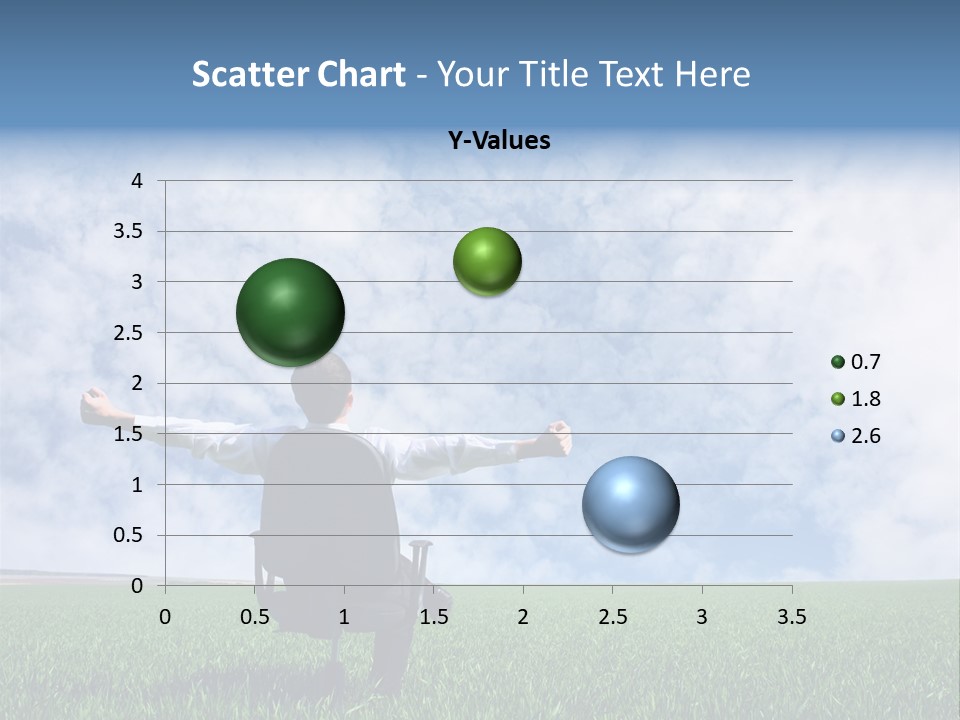 Scatter Chart - Your Title Text Here

Y-Values

4
3.5
3
2.5
2
1.5
1
0.5
0

0 0.5 1 1.5 2 2.5 3 3.5

0.7
1.8
2.6